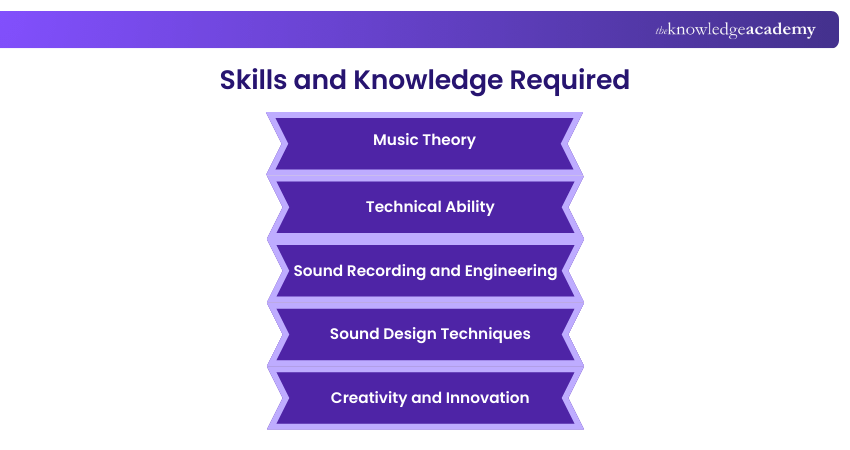 theknowledgeacademy

Skills and Knowledge Required

Music Theory

Technical Ability

Sound Recording and Engineering

Sound Design Techniques

Creativity and Innovation